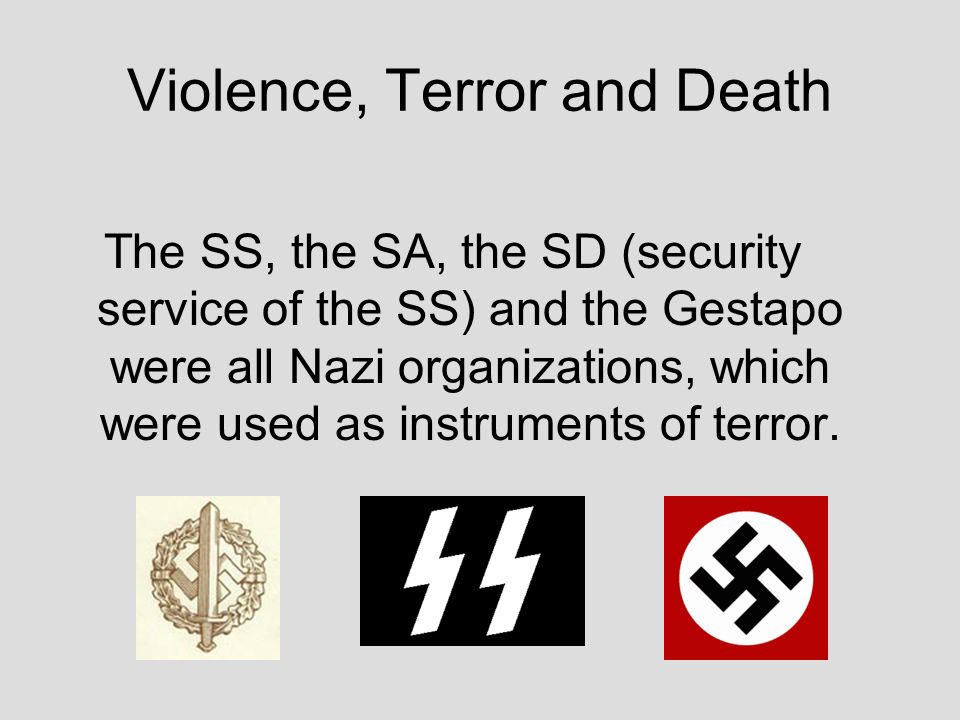 Violence, Terror and Death

The SS, the SA, the SD (security service of the SS) and the Gestapo were all Nazi organizations, which were used as instruments of terror.